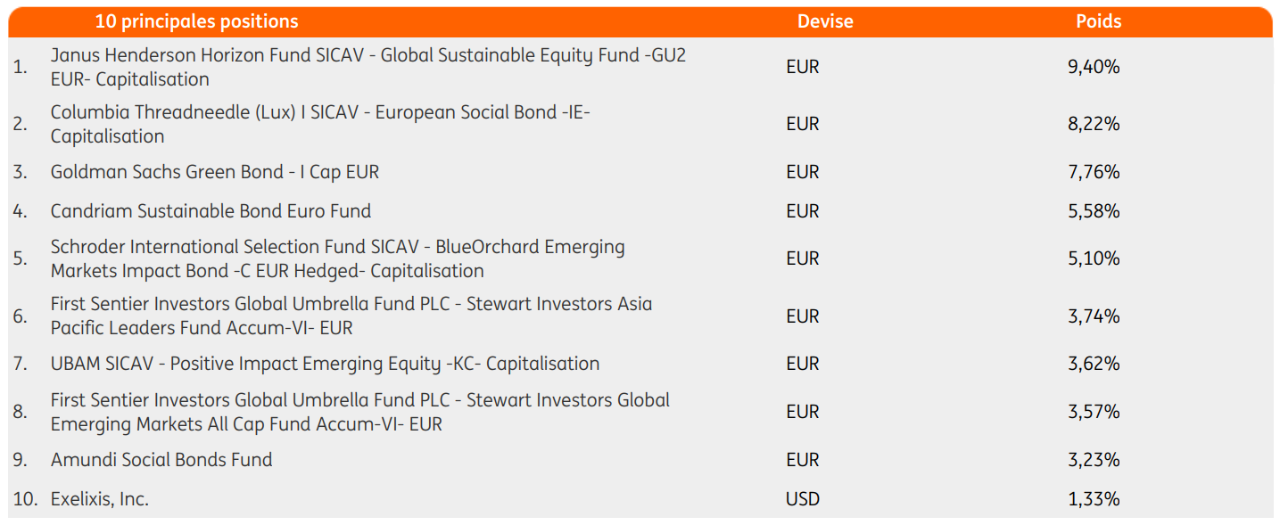 | | 10 principales positions | Devise | Poids |
|---|---|---|---|
| 1. | Janus Henderson Horizon Fund SICAV - Global Sustainable Equity Fund -GU2 EUR- Capitalisation | EUR | 9,40% |
| 2. | Columbia Threadneedle (Lux) I SICAV - European Social Bond -IE- Capitalisation | EUR | 8,22% |
| 3. | Goldman Sachs Green Bond - I Cap EUR | EUR | 7,76% |
| 4. | Candriam Sustainable Bond Euro Fund | EUR | 5,58% |
| 5. | Schroder International Selection Fund SICAV - BlueOrchard Emerging Markets Impact Bond -C EUR Hedged- Capitalisation | EUR | 5,10% |
| 6. | First Sentier Investors Global Umbrella Fund PLC - Stewart Investors Asia Pacific Leaders Fund Accum-VI- EUR | EUR | 3,74% |
| 7. | UBAM SICAV - Positive Impact Emerging Equity -KC- Capitalisation | EUR | 3,62% |
| 8. | First Sentier Investors Global Umbrella Fund PLC - Stewart Investors Global Emerging Markets All Cap Fund Accum-VI- EUR | EUR | 3,57% |
| 9. | Amundi Social Bonds Fund | EUR | 3,23% |
| 10. | Exelixis, Inc. | USD | 1,33% |